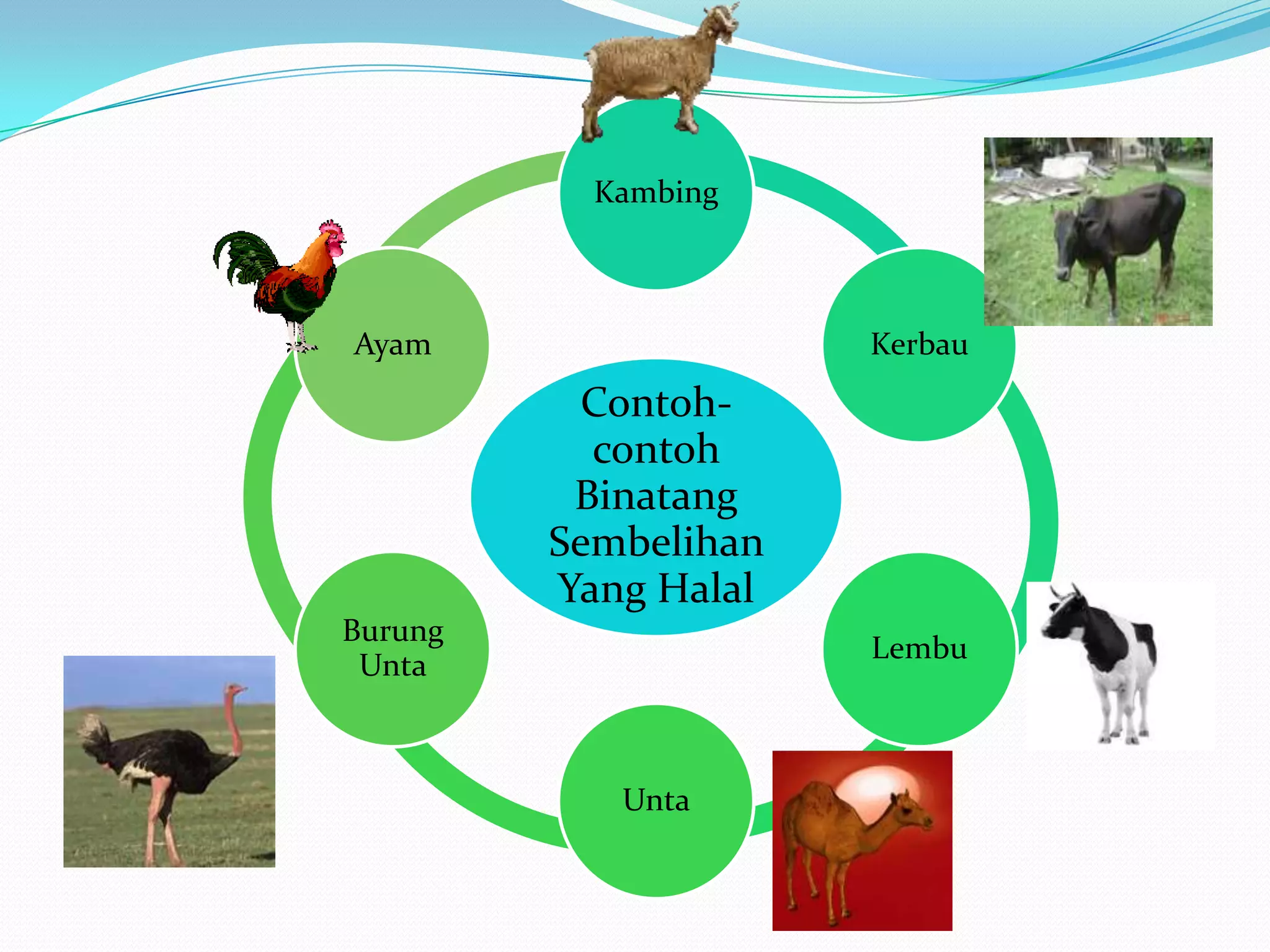 Contoh-contoh Binatang Sembelihan Yang Halal

Kambing

Kerbau

Lembu

Unta

Burung Unta

Ayam